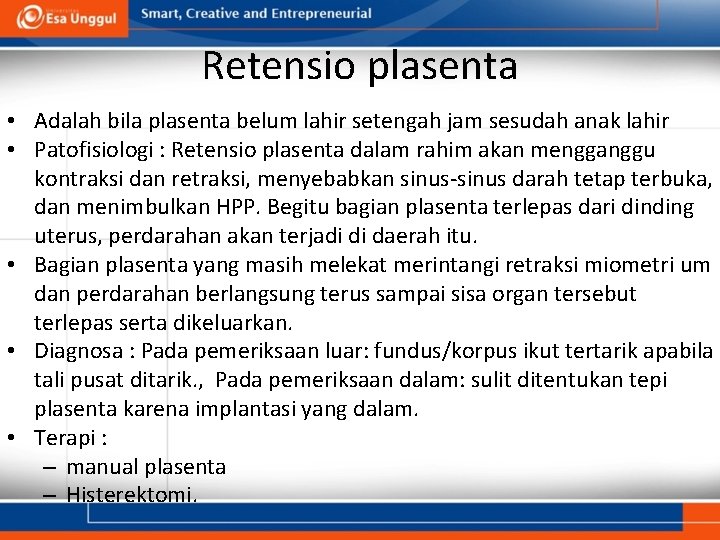 Esa Unggul Smart, Creative and Entrepreneurial

Retensio plasenta

• Adalah bila plasenta belum lahir setengah jam sesudah anak lahir
• Patofisiologi : Retensio plasenta dalam rahim akan mengganggu kontraksi dan retraksi, menyebabkan sinus-sinus darah tetap terbuka, dan menimbulkan HPP. Begitu bagian plasenta terlepas dari dinding uterus, perdarahan akan terjadi di daerah itu.
• Bagian plasenta yang masih melekat merintangi retraksi miometri um dan perdarahan berlangsung terus sampai sisa organ tersebut terlepas serta dikeluarkan.
• Diagnosa : Pada pemeriksaan luar: fundus/korpus ikut tertarik apabila tali pusat ditarik., Pada pemeriksaan dalam: sulit ditentukan tepi plasenta karena implantasi yang dalam.
• Terapi :
– manual plasenta
– Histerektomi.